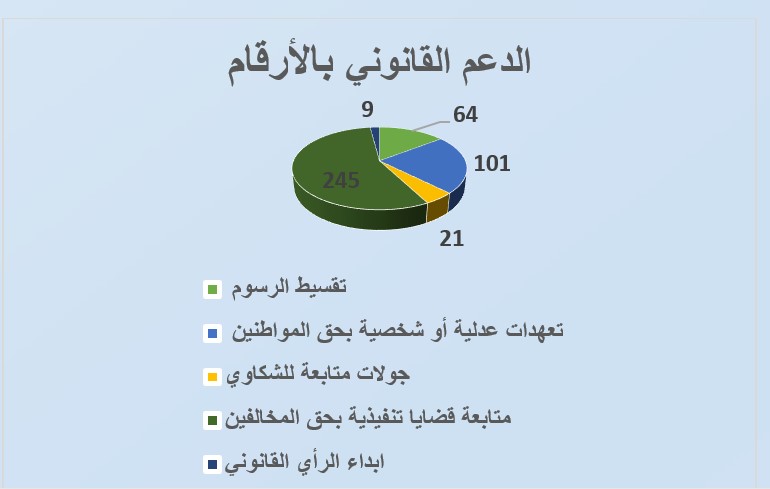 الدعم القانوني بالأرقام

9
64
101
245
21

تقسيط الرسوم
تعهدات عدلية أو شخصية بحق المواطنين
جولات متابعة للشكاوي
متابعة قضايا تنفيذية بحق المخالفين
ابداء الرأي القانوني